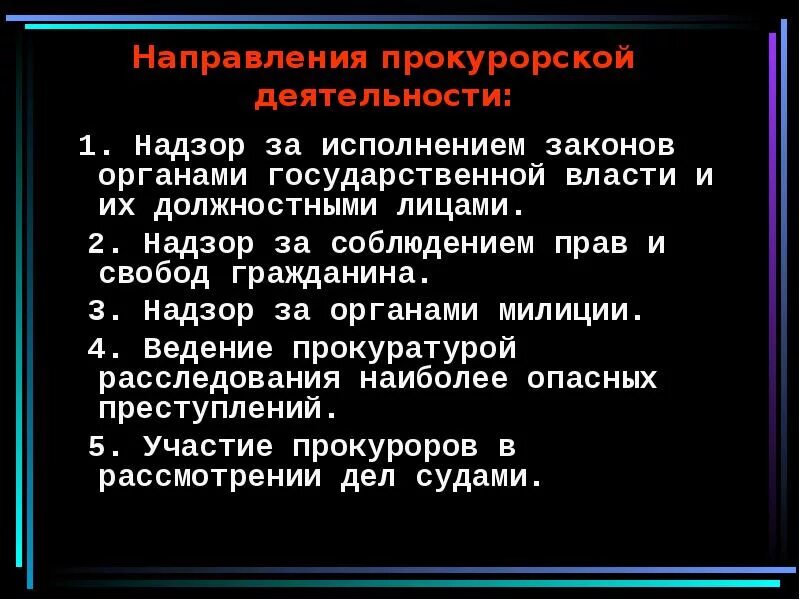 Направления прокурорской деятельности:

1. Надзор за исполнением законов органами государственной власти и их должностными лицами.

2. Надзор за соблюдением прав и свобод гражданина.

3. Надзор за органами милиции.

4. Ведение прокуратурой расследования наиболее опасных преступлений.

5. Участие прокуроров в рассмотрении дел судами.